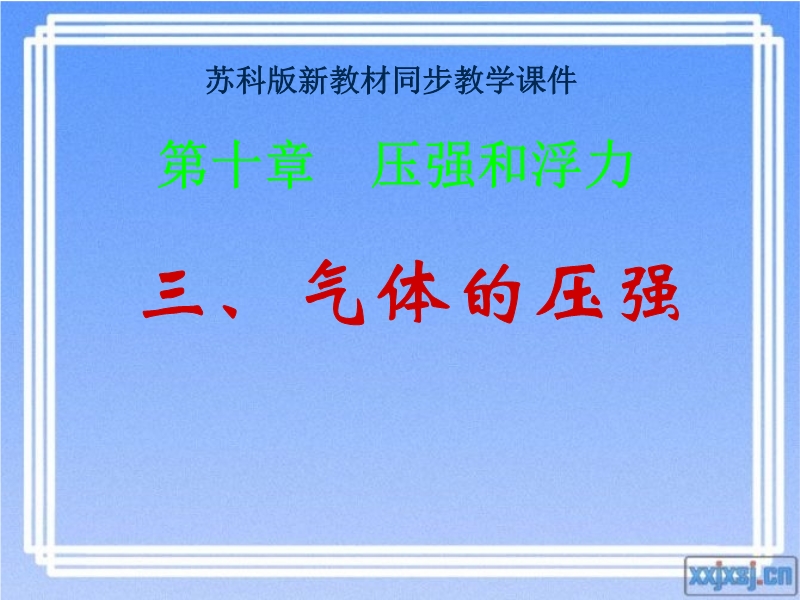 苏科版新教材同步教学课件

第十章　压强和浮力

三、气体的压强

xxjxsj.cn